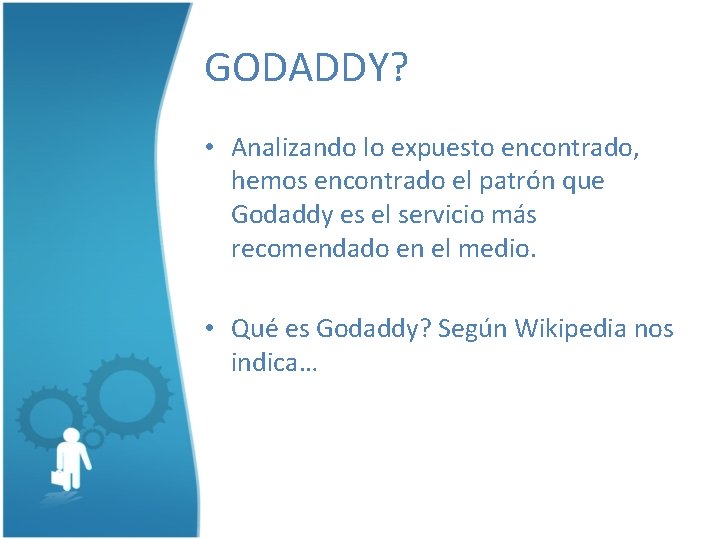 GODADDY?

• Analizando lo expuesto encontrado, hemos encontrado el patrón que Godaddy es el servicio más recomendado en el medio.

• Qué es Godaddy? Según Wikipedia nos indica…